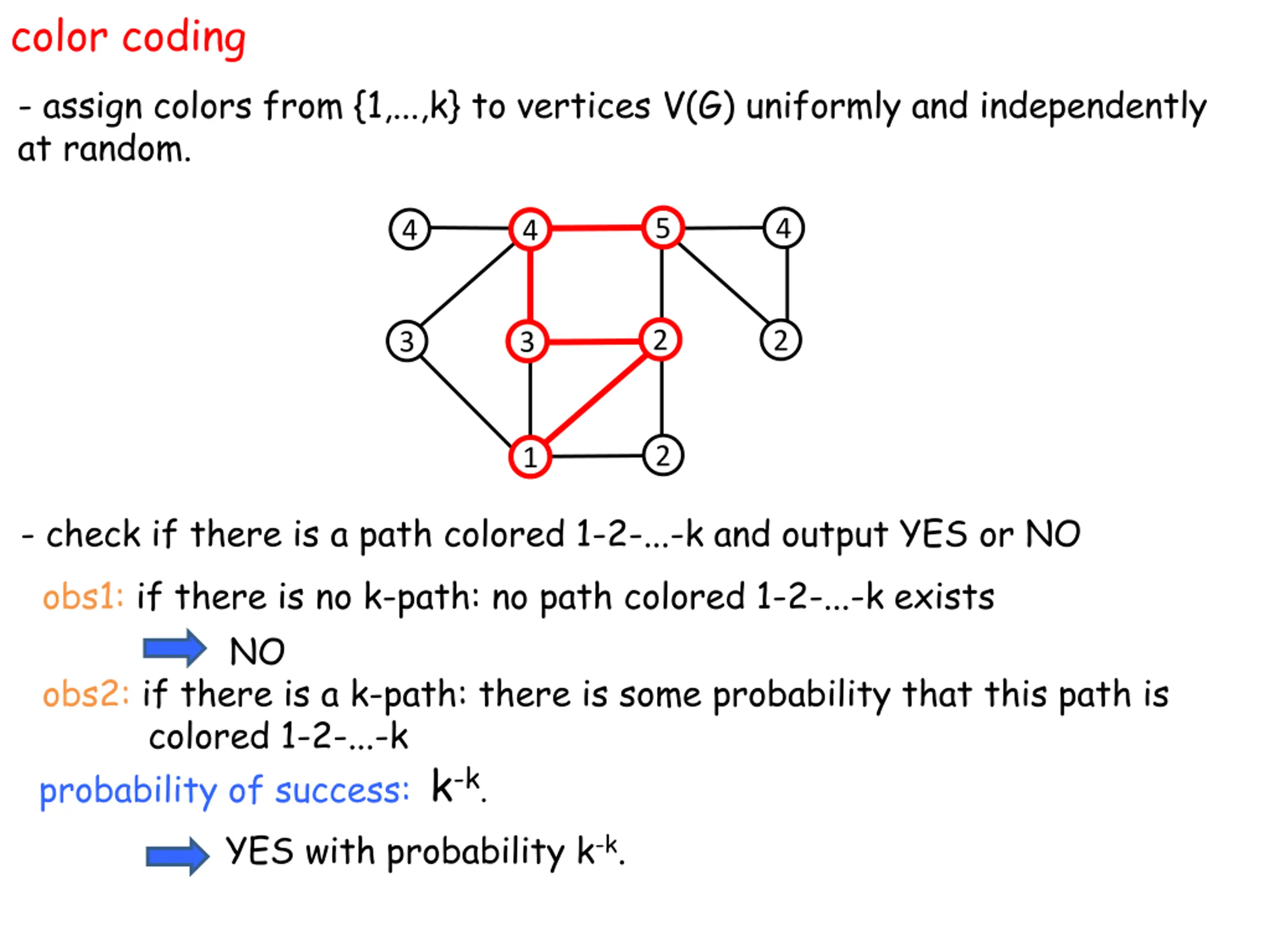 color coding

- assign colors from {1,...,k} to vertices V(G) uniformly and independently at random.

4 4 5 4
3 3 2 2
1 2

- check if there is a path colored 1-2-...-k and output YES or NO

obs1: if there is no k-path: no path colored 1-2-...-k exists

NO

obs2: if there is a k-path: there is some probability that this path is colored 1-2-...-k

probability of success: $k^{-k}$.

YES with probability $k^{-k}$.